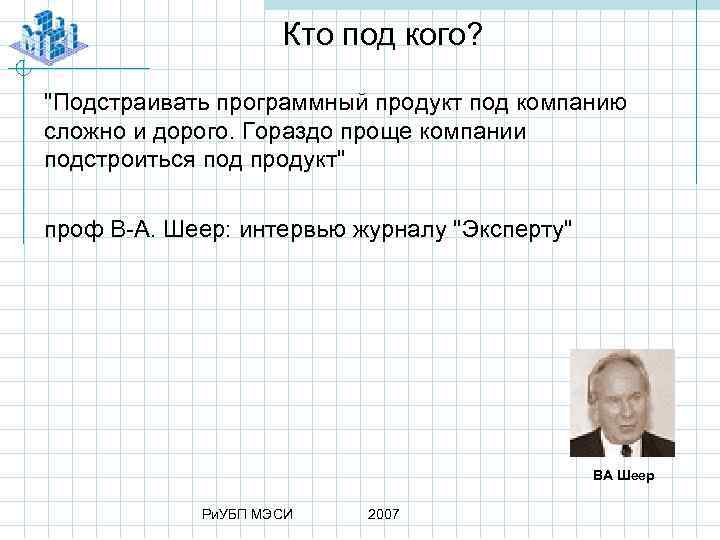 Кто под кого?

"Подстраивать программный продукт под компанию сложно и дорого. Гораздо проще компании подстроиться под продукт"

проф В-А. Шеер: интервью журналу "Эксперту"

ВА Шеер

РиУБП МЭСИ 2007